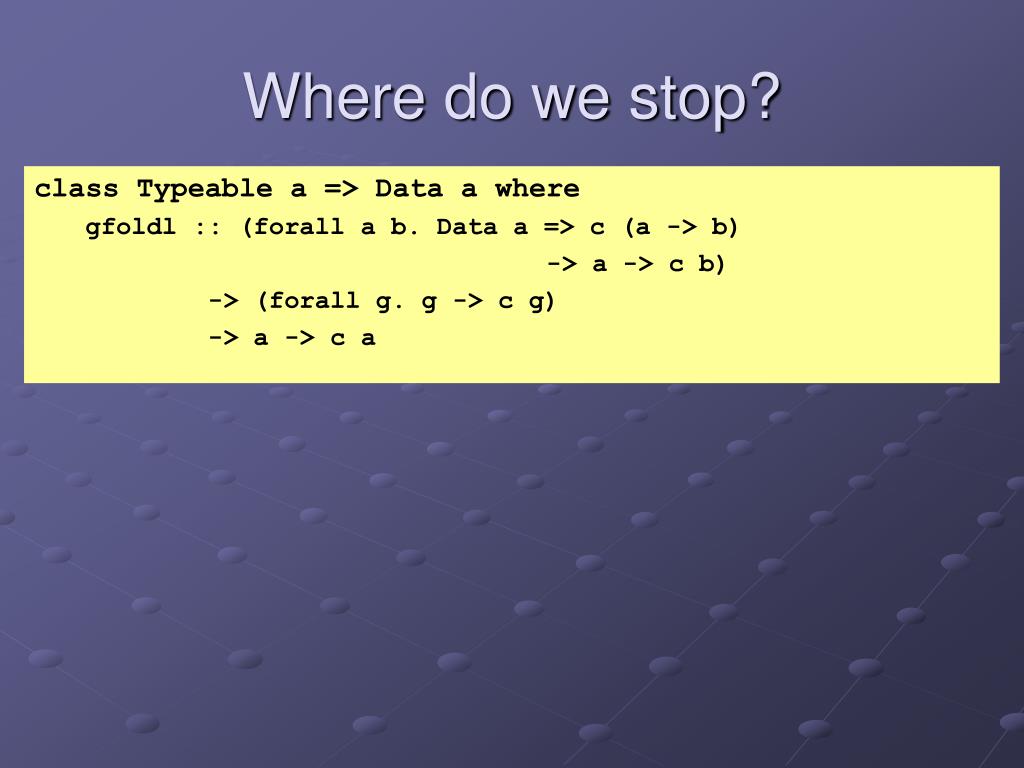 Where do we stop?

class Typeable a => Data a where
gfoldl :: (forall a b. Data a => c (a -> b)
-> a -> c b)
-> (forall g. g -> c g)
-> a -> c a